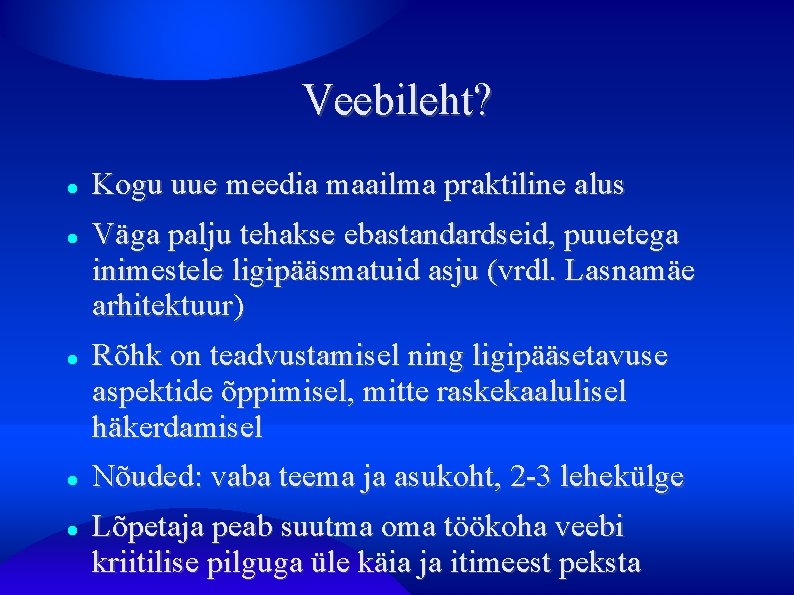 Veebileht?

- Kogu uue meedia maailma praktiline alus
- Väga palju tehakse ebastandardseid, puuetega inimestele ligipääsmatuid asju (vrdl. Lasnamäe arhitektuur)
- Rõhk on teadvustamisel ning ligipääsetavuse aspektide õppimisel, mitte raskekaalulisel häkerdamisel
- Nõuded: vaba teema ja asukoht, 2-3 lehekülge
- Lõpetaja peab suutma oma töökoha veebi kriitilise pilguga üle käia ja itimeest peksta